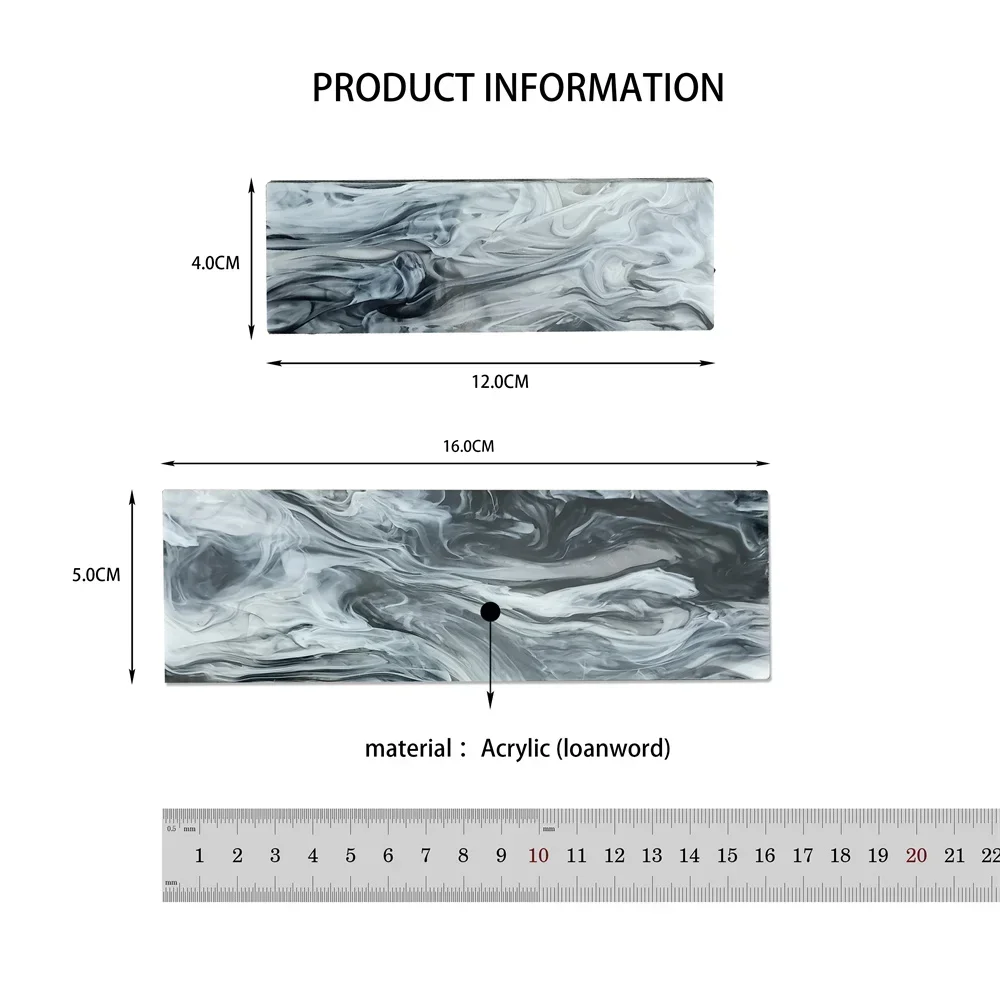 PRODUCT INFORMATION

4.0CM

12.0CM

16.0CM

5.0CM

material： Acrylic (loanword)

0.5 mm

mm

1 2 3 4 5 6 7 8 9 10 11 12 13 14 15 16 17 18 19 20 21 22

mm